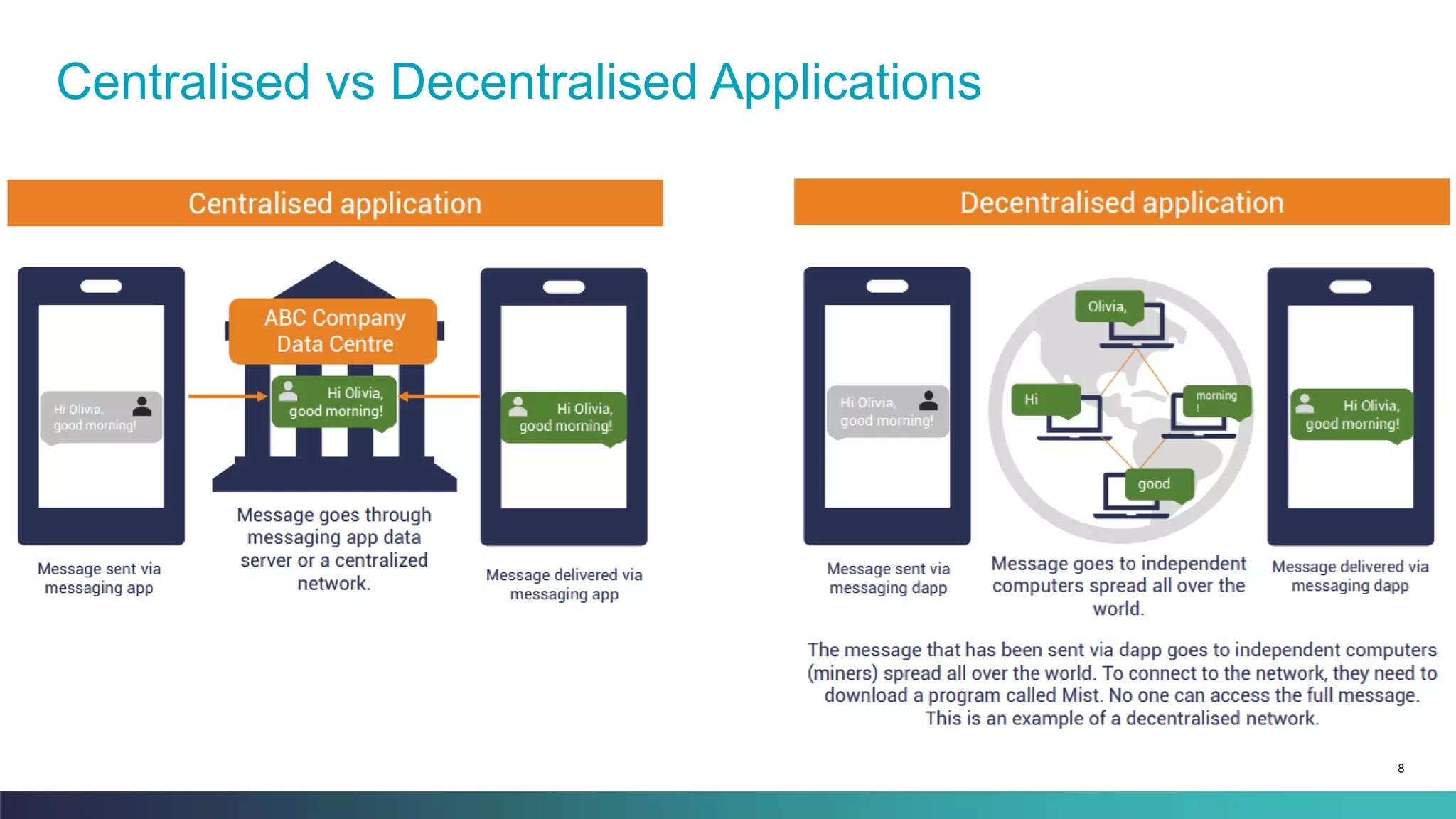 Centralised vs Decentralised Applications

Centralised application

Hi Olivia, good morning!

ABC Company Data Centre

Hi Olivia, good morning!

Hi Olivia, good morning!

Message sent via messaging app

Message goes through messaging app data server or a centralized network.

Message delivered via messaging app

Decentralised application

Hi Olivia, good morning!

Olivia,

Hi

morning !

good

Hi Olivia, good morning!

Message sent via messaging dapp

Message goes to independent computers spread all over the world.

Message delivered via messaging dapp

The message that has been sent via dapp goes to independent computers (miners) spread all over the world. To connect to the network, they need to download a program called Mist. No one can access the full message. This is an example of a decentralised network.

8